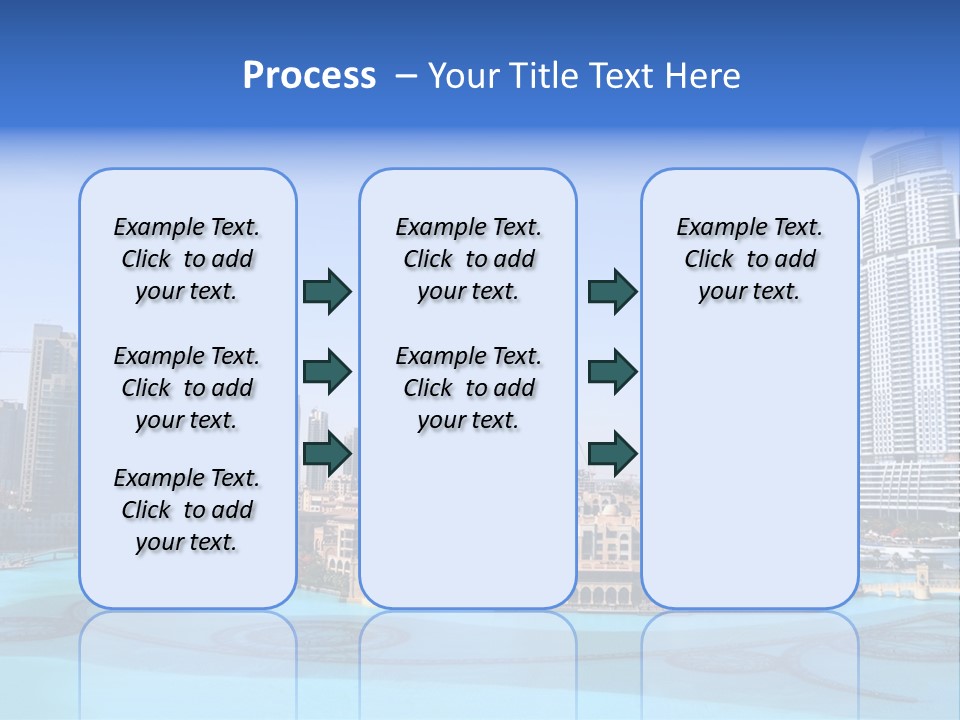 Process – Your Title Text Here

Example Text. Click to add your text.

Example Text. Click to add your text.

Example Text. Click to add your text.

Example Text. Click to add your text.

Example Text. Click to add your text.

Example Text. Click to add your text.